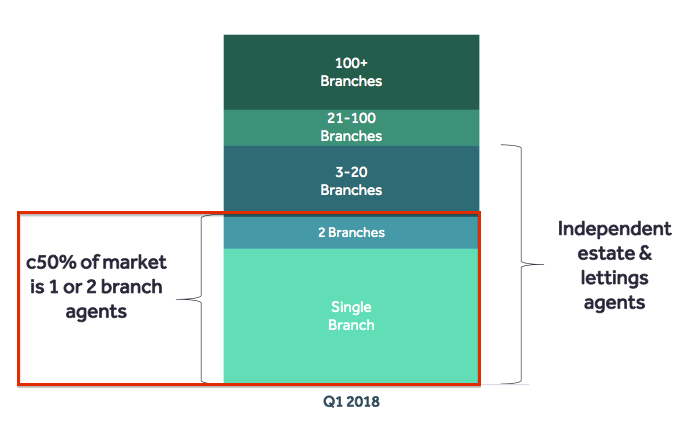 100+
Branches

21-100
Branches

3-20
Branches

2 Branches

Single
Branch

c50% of market is 1 or 2 branch agents

Independent estate & lettings agents

Q1 2018